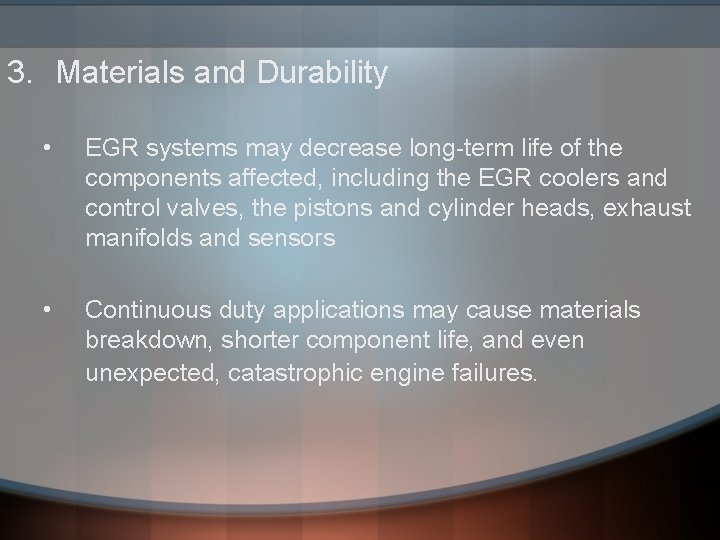 3. Materials and Durability

• EGR systems may decrease long-term life of the components affected, including the EGR coolers and control valves, the pistons and cylinder heads, exhaust manifolds and sensors

• Continuous duty applications may cause materials breakdown, shorter component life, and even unexpected, catastrophic engine failures.